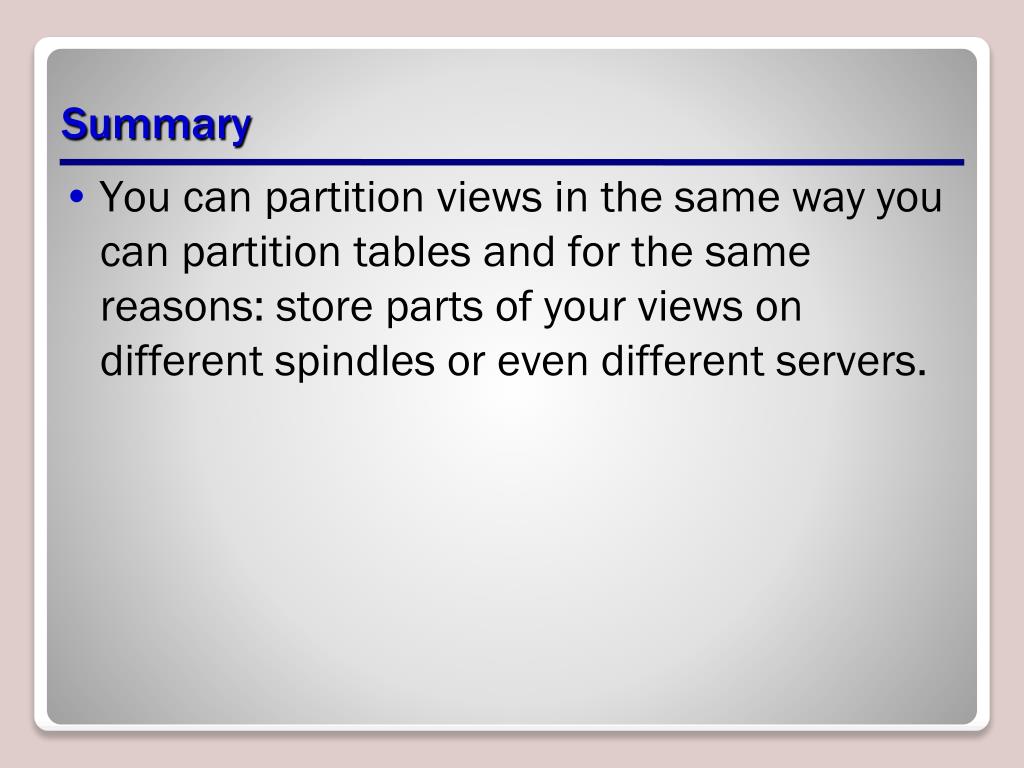 Summary

• You can partition views in the same way you can partition tables and for the same reasons: store parts of your views on different spindles or even different servers.